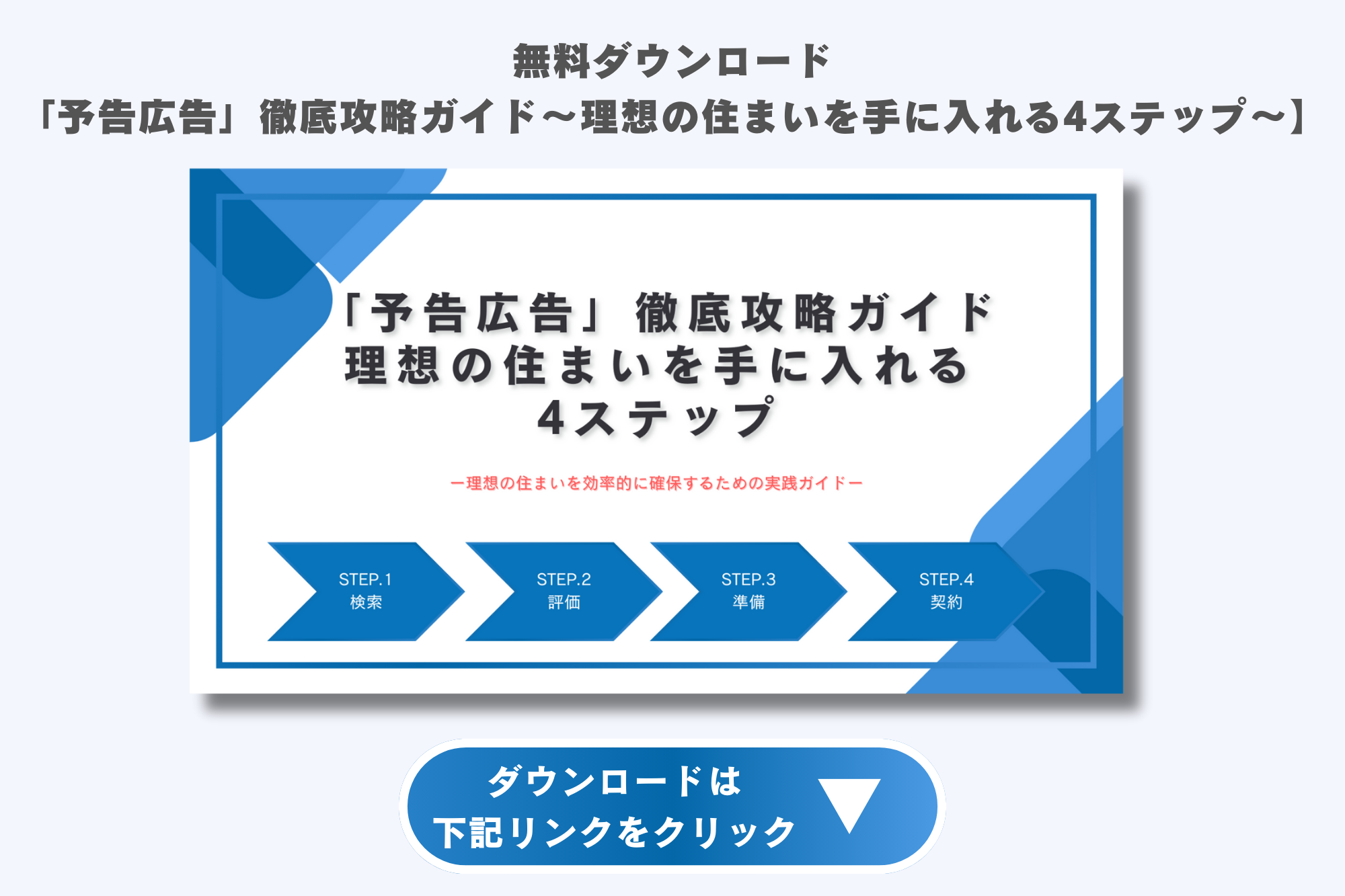 無料ダウンロード
「予告広告」徹底攻略ガイド～理想の住まいを手に入れる4ステップ～】

「予告広告」徹底攻略ガイド
理想の住まいを手に入れる
4ステップ

ー理想の住まいを効率的に確保するための実践ガイドー

STEP.1
検索

STEP.2
評価

STEP.3
準備

STEP.4
契約

ダウンロードは
下記リンクをクリック